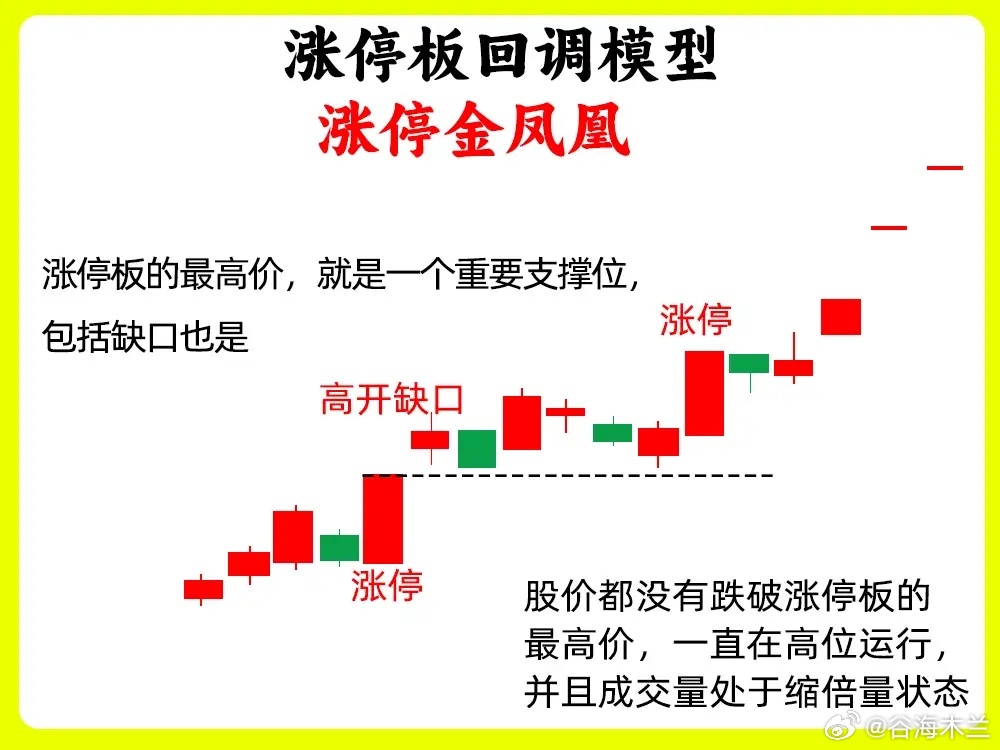 涨停板回调模型
涨停金凤凰

涨停板的最高价，就是一个重要支撑位，包括缺口也是

涨停

高开缺口

涨停

股价都没有跌破涨停板的最高价，一直在高位运行，并且成交量处于缩倍量状态

@谷海木兰